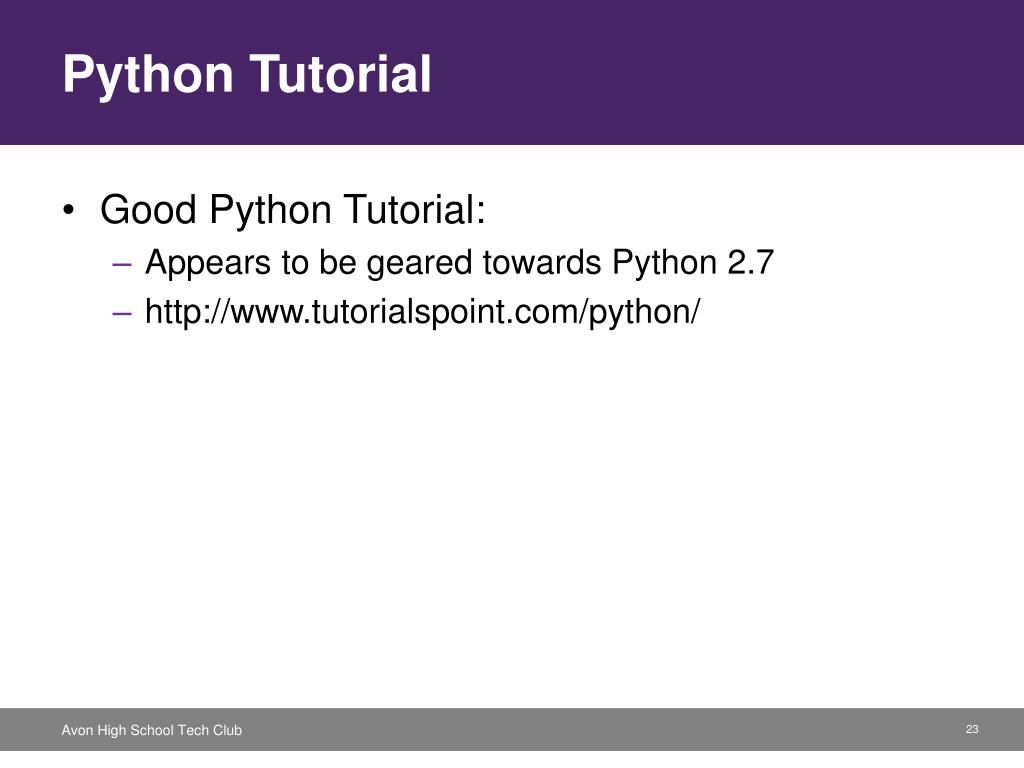 Python Tutorial

• Good Python Tutorial:
– Appears to be geared towards Python 2.7
– http://www.tutorialspoint.com/python/

Avon High School Tech Club

23